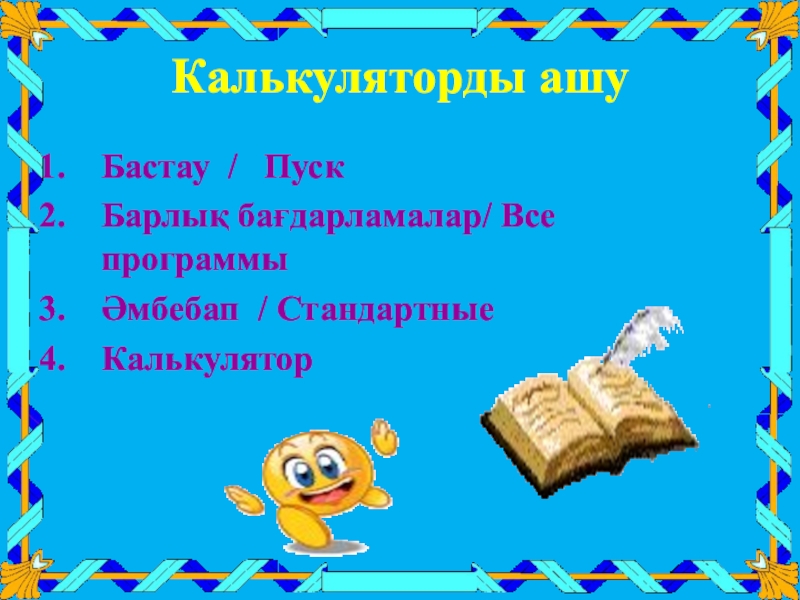 Калькуляторды ашу

1. Бастау / Пуск
2. Барлық бағдарламалар/ Все программы
3. Әмбебап / Стандартные
4. Калькулятор